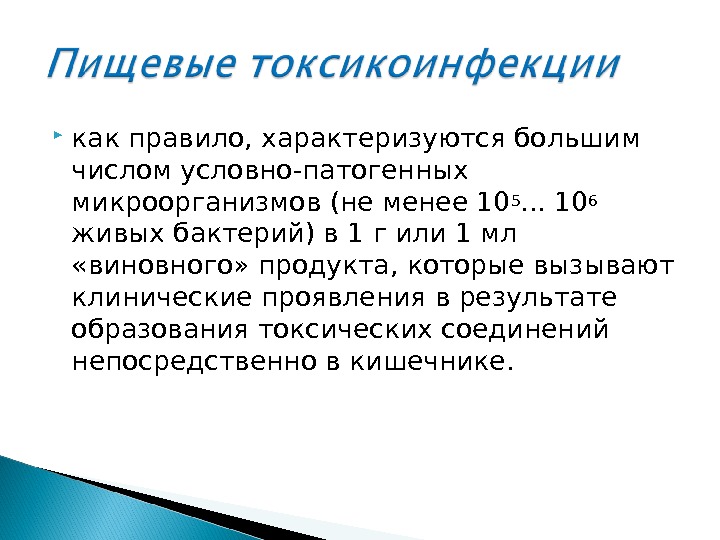 Пищевые токсикоинфекции

как правило, характеризуются большим числом условно-патогенных микроорганизмов (не менее $10^5$... $10^6$ живых бактерий) в 1 г или 1 мл «виновного» продукта, которые вызывают клинические проявления в результате образования токсических соединений непосредственно в кишечнике.